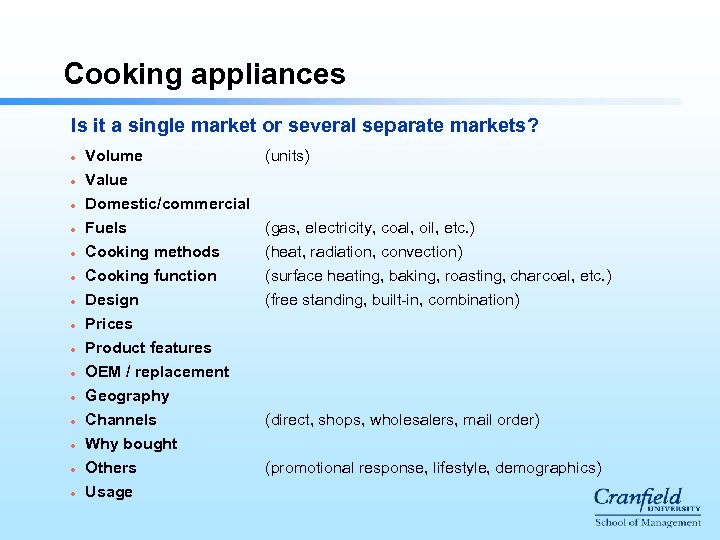 Cooking appliances

Is it a single market or several separate markets?

- Volume (units)
- Value
- Domestic/commercial
- Fuels (gas, electricity, coal, oil, etc.)
- Cooking methods (heat, radiation, convection)
- Cooking function (surface heating, baking, roasting, charcoal, etc.)
- Design (free standing, built-in, combination)
- Prices
- Product features
- OEM / replacement
- Geography
- Channels (direct, shops, wholesalers, mail order)
- Why bought
- Others (promotional response, lifestyle, demographics)
- Usage

Cranfield UNIVERSITY
School of Management